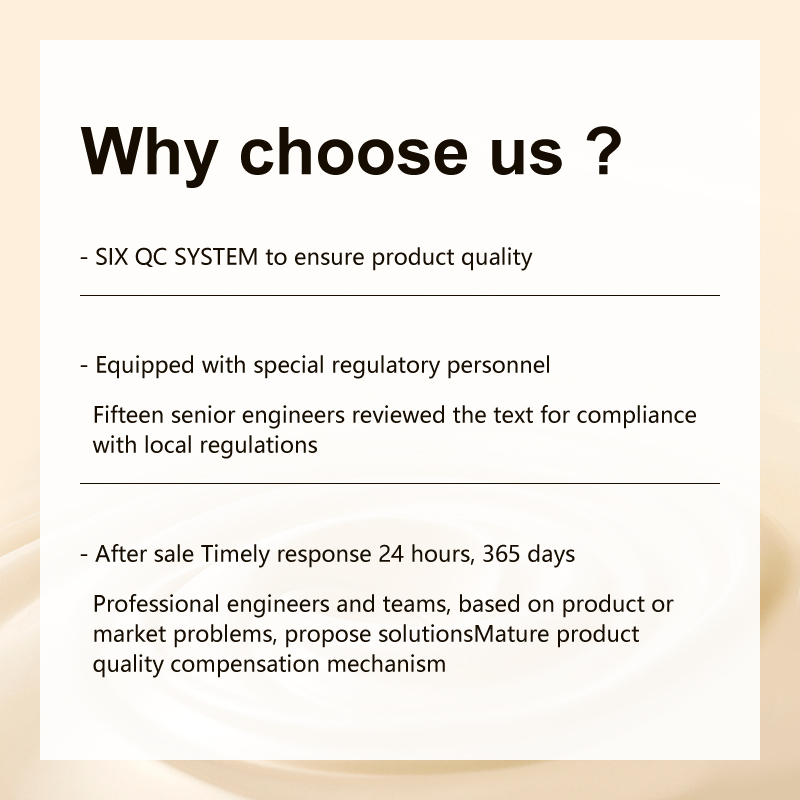 Why choose us ?

- SIX QC SYSTEM to ensure product quality

- Equipped with special regulatory personnel

Fifteen senior engineers reviewed the text for compliance with local regulations

- After sale Timely response 24 hours, 365 days

Professional engineers and teams, based on product or market problems, propose solutionsMature product quality compensation mechanism